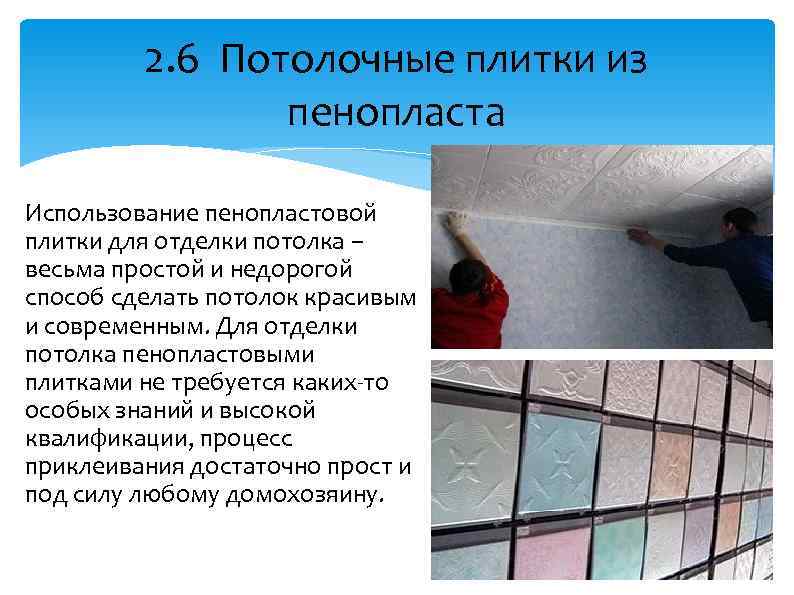 2.6 Потолочные плитки из пенопласта

Использование пенопластовой плитки для отделки потолка – весьма простой и недорогой способ сделать потолок красивым и современным. Для отделки потолка пенопластовыми плитками не требуется каких-то особых знаний и высокой квалификации, процесс приклеивания достаточно прост и под силу любому домохозяину.